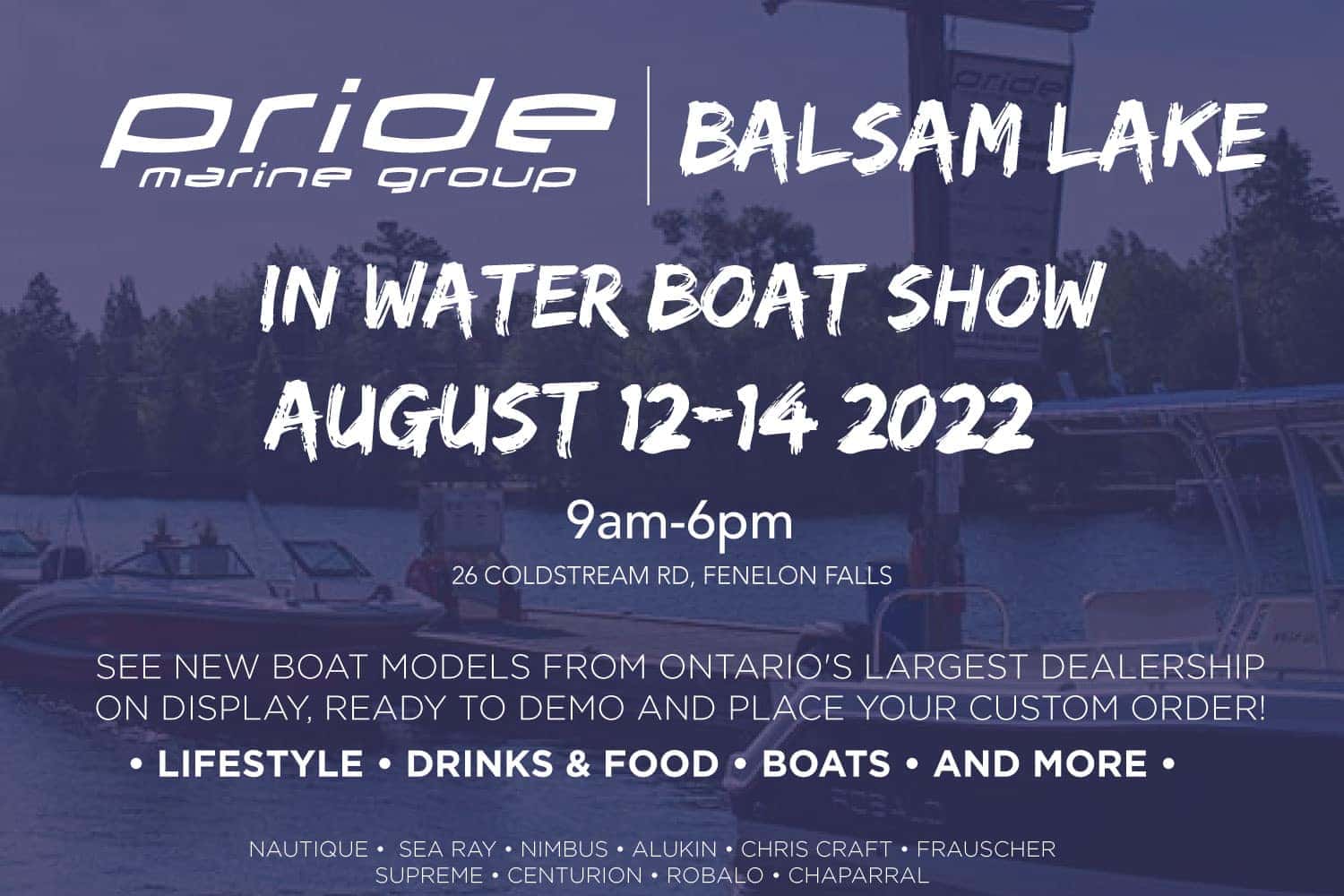 pride marine group | BALSAM LAKE

IN WATER BOAT SHOW
AUGUST 12-14 2022

9am-6pm
26 COLDSTREAM RD, FENELON FALLS

SEE NEW BOAT MODELS FROM ONTARIO'S LARGEST DEALERSHIP ON DISPLAY, READY TO DEMO AND PLACE YOUR CUSTOM ORDER!

• LIFESTYLE • DRINKS & FOOD • BOATS • AND MORE •

NAUTIQUE • SEA RAY • NIMBUS • ALUKIN • CHRIS CRAFT • FRAUSCHER
SUPREME • CENTURION • ROBALO • CHAPARRAL